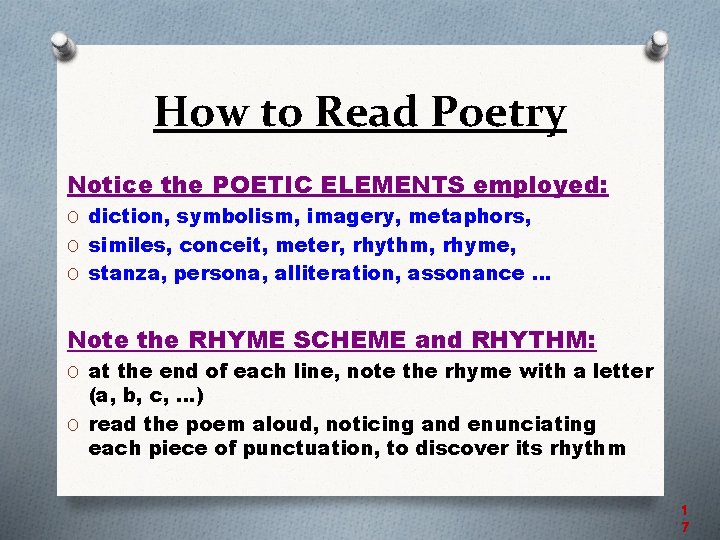 How to Read Poetry

Notice the POETIC ELEMENTS employed:

O diction, symbolism, imagery, metaphors,
O similes, conceit, meter, rhythm, rhyme,
O stanza, persona, alliteration, assonance …

Note the RHYME SCHEME and RHYTHM:

O at the end of each line, note the rhyme with a letter (a, b, c, …)
O read the poem aloud, noticing and enunciating each piece of punctuation, to discover its rhythm

17